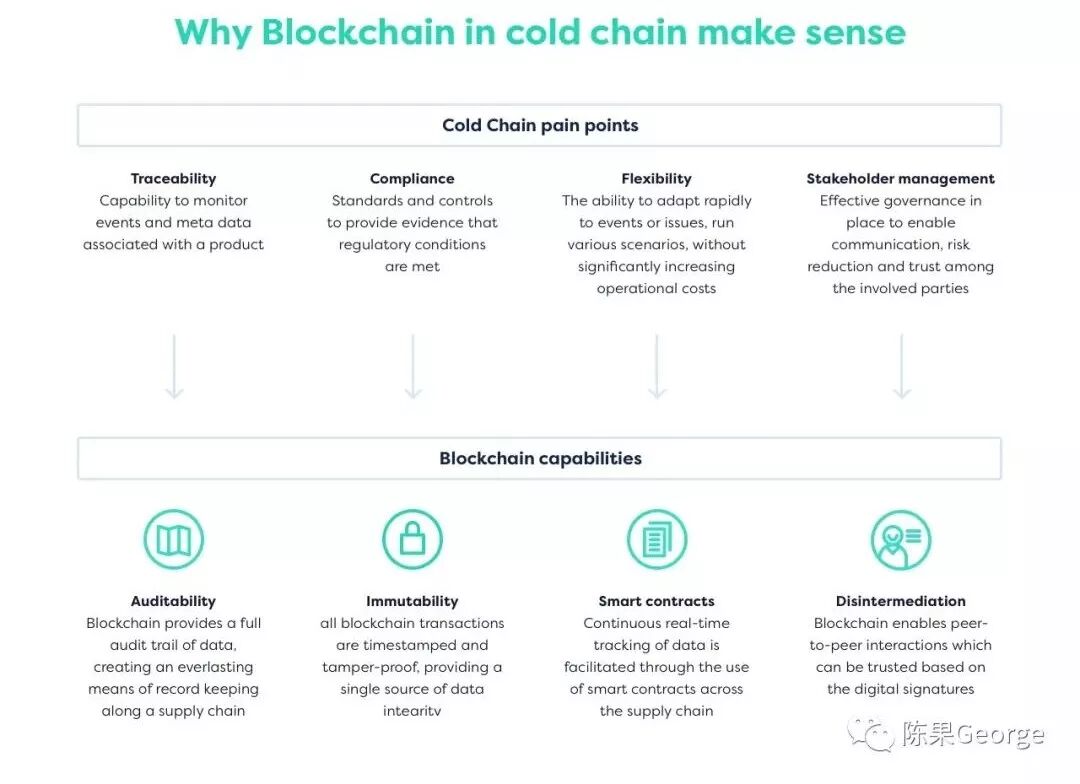 Why Blockchain in cold chain make sense

Cold Chain pain points

Traceability
Capability to monitor events and meta data associated with a product

Compliance
Standards and controls to provide evidence that regulatory conditions are met

Flexibility
The ability to adapt rapidly to events or issues, run various scenarios, without significantly increasing operational costs

Stakeholder management
Effective governance in place to enable communication, risk reduction and trust among the involved parties

Blockchain capabilities

Auditability
Blockchain provides a full audit trail of data, creating an everlasting means of record keeping along a supply chain

Immutability
all blockchain transactions are timestamped and tamper-proof, providing a single source of data integrity

Smart contracts
Continuous real-time tracking of data is facilitated through the use of smart contracts across the supply chain

Disintermediation
Blockchain enables peer-to-peer interactions which can be trusted based on the digital signatures

陈果George